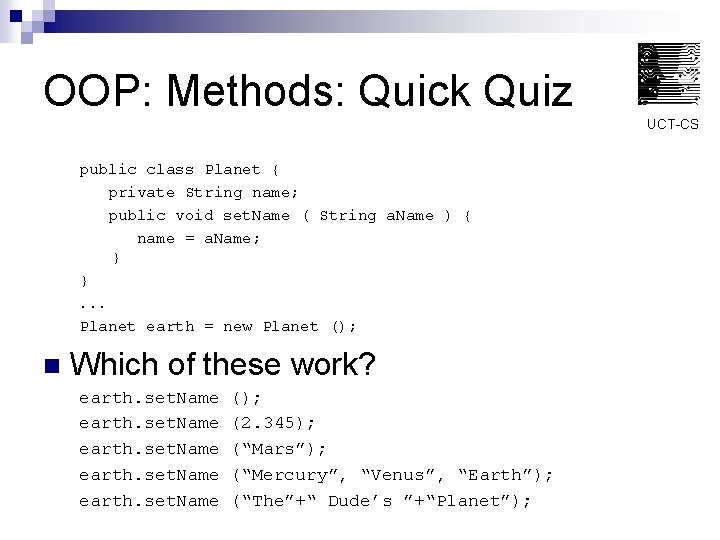 OOP: Methods: Quick Quiz

UCT-CS

public class Planet {
   private String name;
   public void setName ( String aName ) {
      name = aName;
   }
}
...
Planet earth = new Planet ();

Which of these work?

earth.setName ();
earth.setName (2.345);
earth.setName (“Mars”);
earth.setName (“Mercury”, “Venus”, “Earth”);
earth.setName (“The”+“ Dude’s ”+“Planet”);